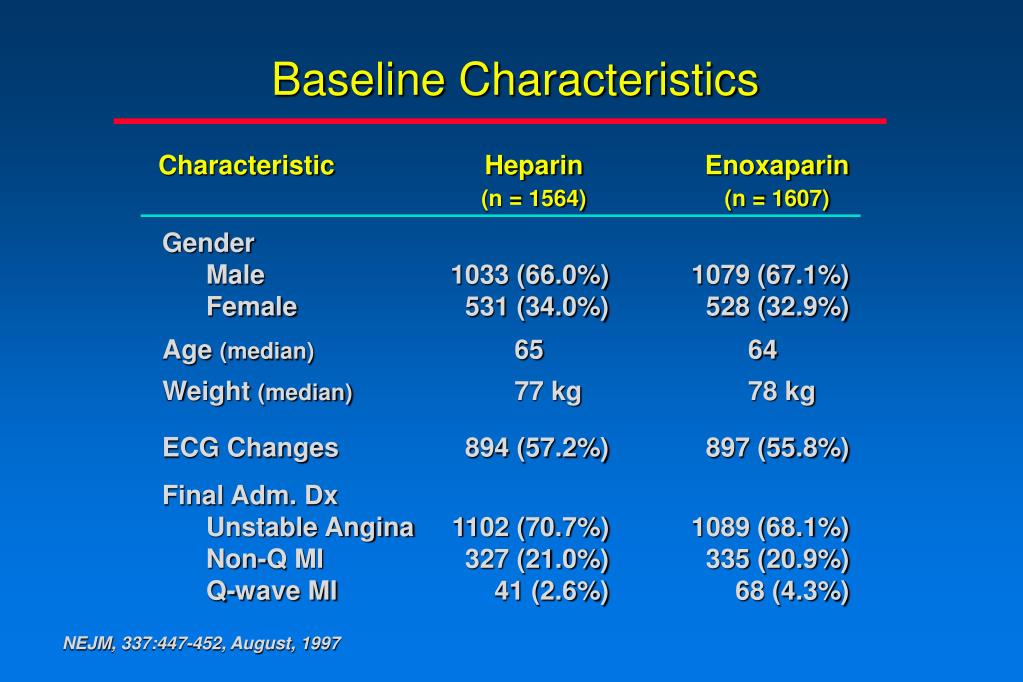 Baseline Characteristics

| Characteristic | Heparin (n = 1564) | Enoxaparin (n = 1607) |
|---|---|---|
| Gender | | |
| Male | 1033 (66.0%) | 1079 (67.1%) |
| Female | 531 (34.0%) | 528 (32.9%) |
| Age (median) | 65 | 64 |
| Weight (median) | 77 kg | 78 kg |
| ECG Changes | 894 (57.2%) | 897 (55.8%) |
| Final Adm. Dx | | |
| Unstable Angina | 1102 (70.7%) | 1089 (68.1%) |
| Non-Q MI | 327 (21.0%) | 335 (20.9%) |
| Q-wave MI | 41 (2.6%) | 68 (4.3%) |

NEJM, 337:447-452, August, 1997